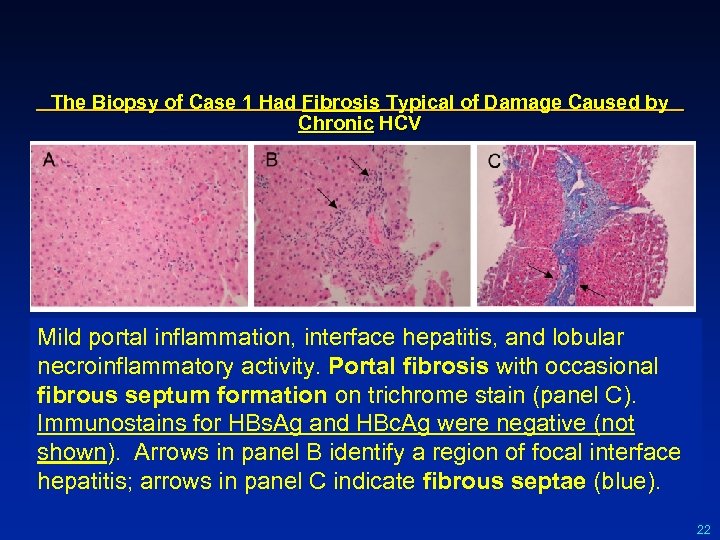 The Biopsy of Case 1 Had Fibrosis Typical of Damage Caused by Chronic HCV

A

B

C

Mild portal inflammation, interface hepatitis, and lobular necroinflammatory activity. Portal fibrosis with occasional fibrous septum formation on trichrome stain (panel C). Immunostains for HBsAg and HBcAg were negative (not shown). Arrows in panel B identify a region of focal interface hepatitis; arrows in panel C indicate fibrous septae (blue).

22